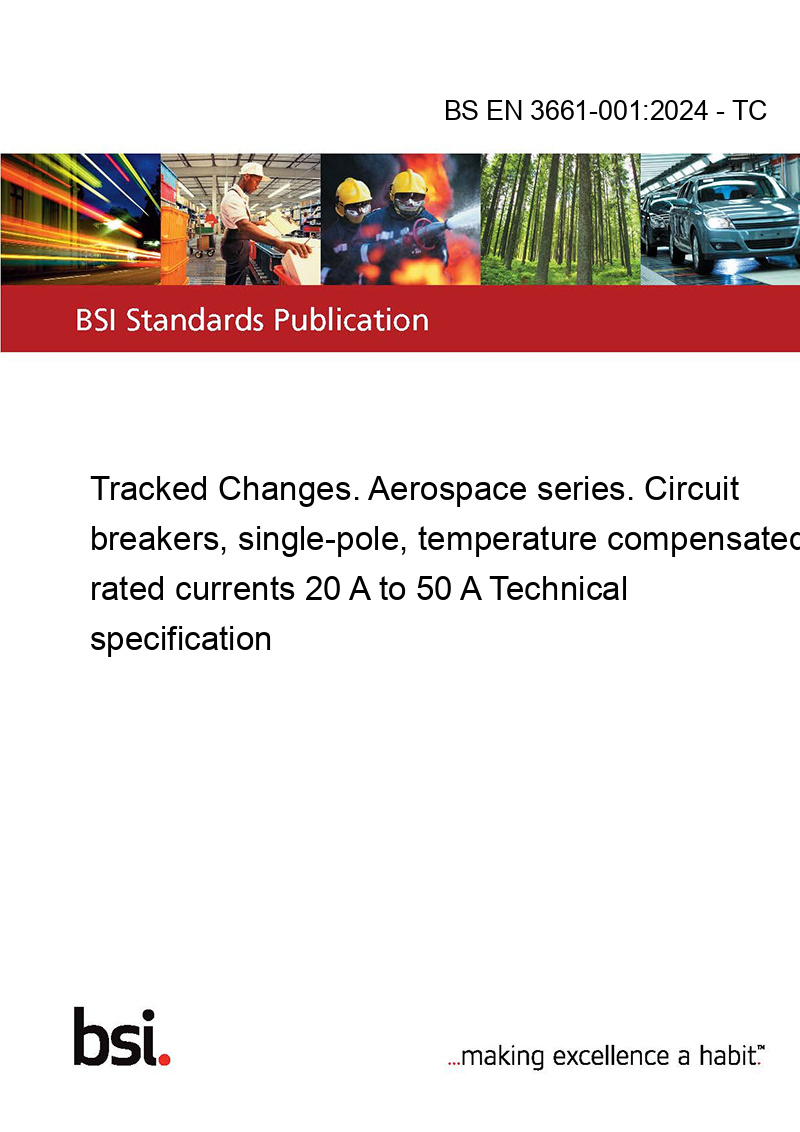 BS EN 3661-001:2024 - TC

BSI Standards Publication

Tracked Changes. Aerospace series. Circuit breakers, single-pole, temperature compensated rated currents 20 A to 50 A Technical specification

bsi.

...making excellence a habit.™